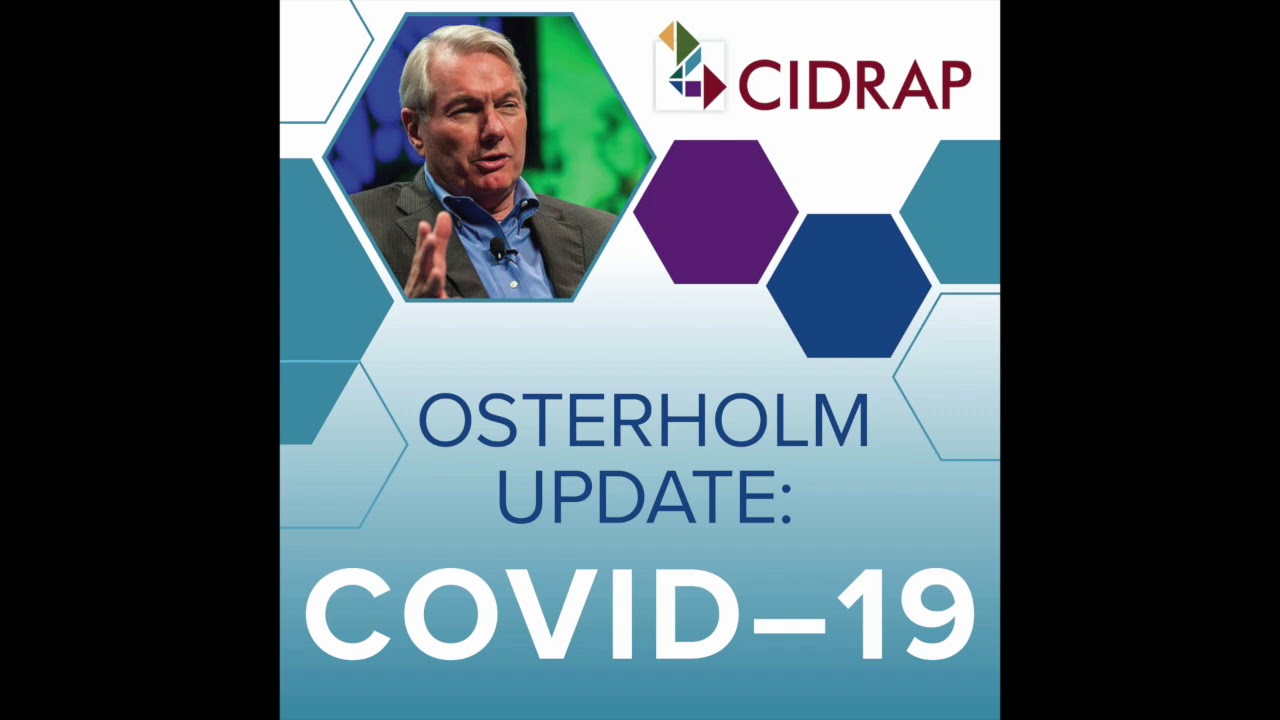 CIDRAP

OSTERHOLM UPDATE:

COVID–19